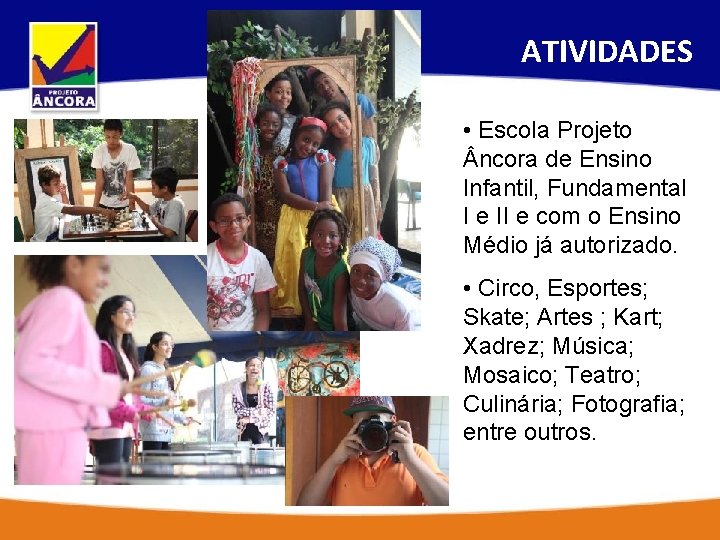 PROJETO ÂNCORA

ATIVIDADES

• Escola Projeto Âncora de Ensino Infantil, Fundamental I e II e com o Ensino Médio já autorizado.

• Circo, Esportes; Skate; Artes ; Kart; Xadrez; Música; Mosaico; Teatro; Culinária; Fotografia; entre outros.